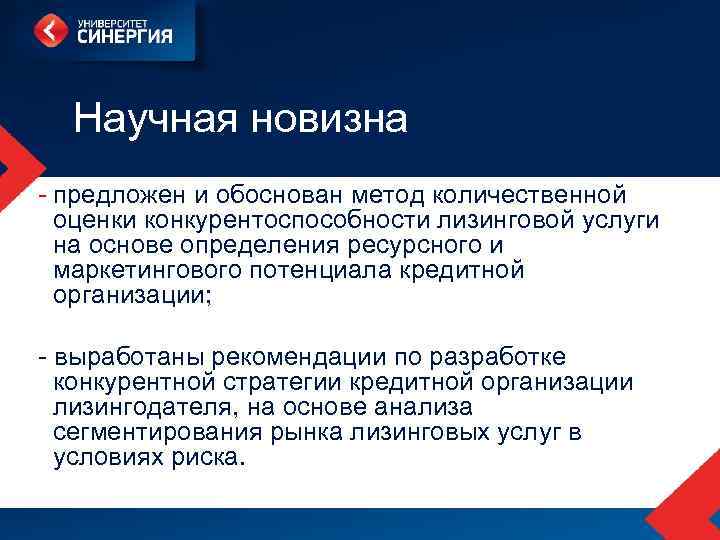 УНИВЕРСИТЕТ
СИНЕРГИЯ

Научная новизна

- предложен и обоснован метод количественной оценки конкурентоспособности лизинговой услуги на основе определения ресурсного и маркетингового потенциала кредитной организации;

- выработаны рекомендации по разработке конкурентной стратегии кредитной организации лизингодателя, на основе анализа сегментирования рынка лизинговых услуг в условиях риска.